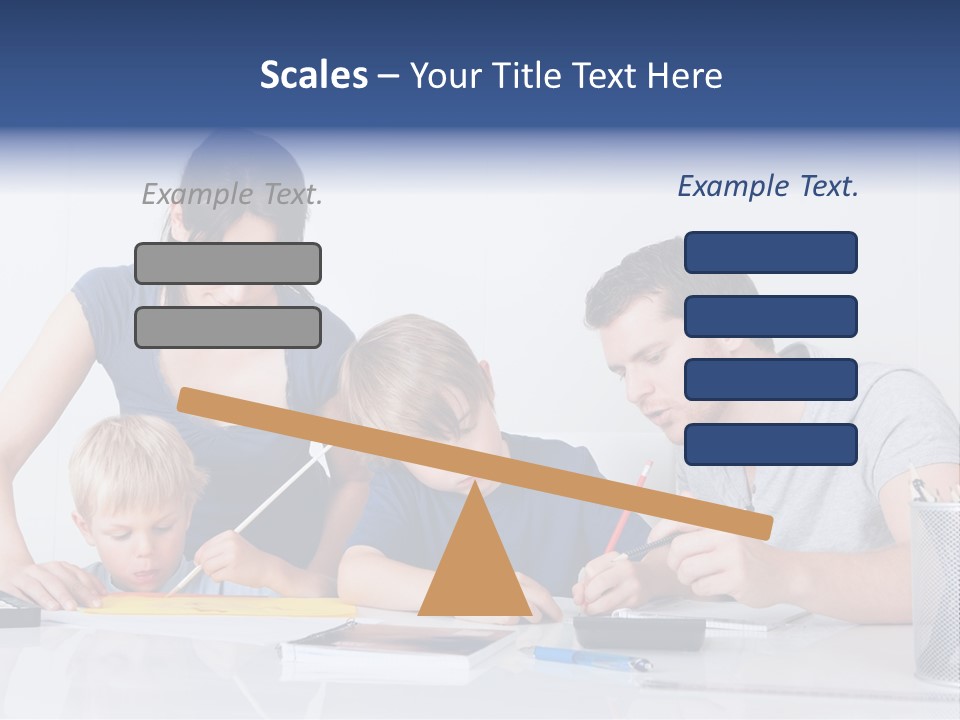 Scales – Your Title Text Here

Example Text.

Example Text.